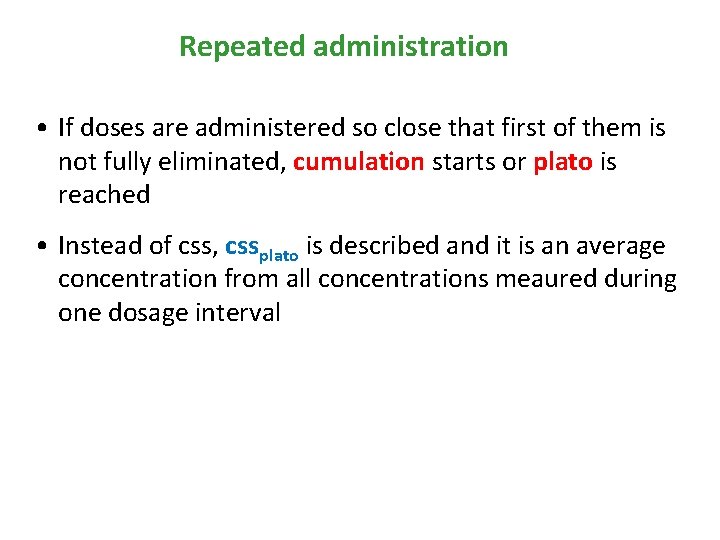 Repeated administration

• If doses are administered so close that first of them is not fully eliminated, cumulation starts or plato is reached

• Instead of css, $css_{plato}$ is described and it is an average concentration from all concentrations meaured during one dosage interval